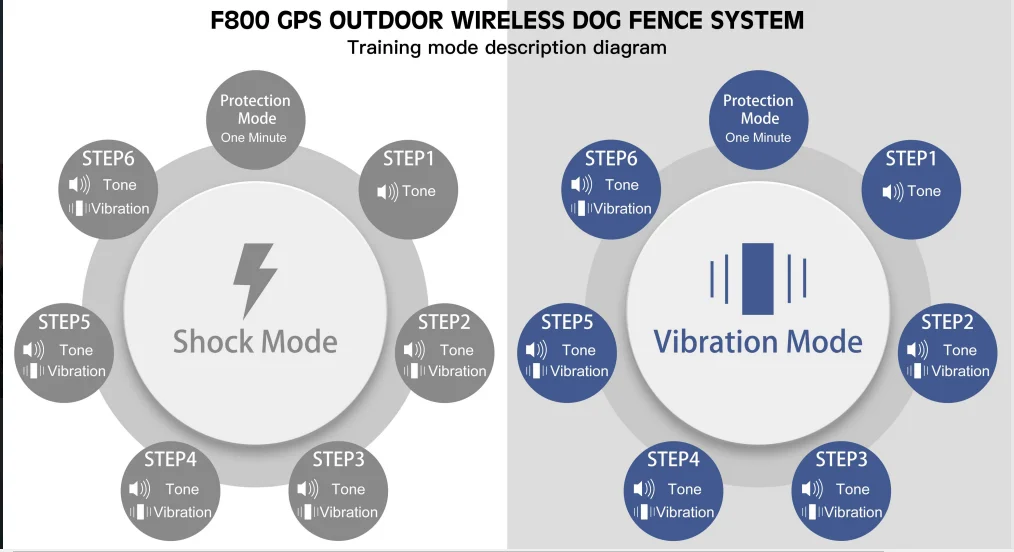 F800 GPS OUTDOOR WIRELESS DOG FENCE SYSTEM
Training mode description diagram

Protection Mode
One Minute

STEP1
Tone

STEP2
Tone
Vibration

STEP3
Tone
Vibration

STEP4
Tone
Vibration

STEP5
Tone
Vibration

STEP6
Tone
Vibration

Shock Mode

Protection Mode
One Minute

STEP1
Tone

STEP2
Tone
Vibration

STEP3
Tone
Vibration

STEP4
Tone
Vibration

STEP5
Tone
Vibration

STEP6
Tone
Vibration

Vibration Mode